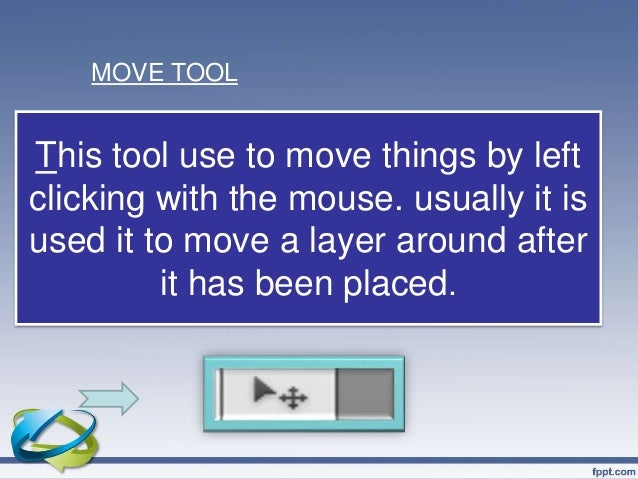 MOVE TOOL

This tool use to move things by left clicking with the mouse. usually it is used it to move a layer around after it has been placed.

fppt.com